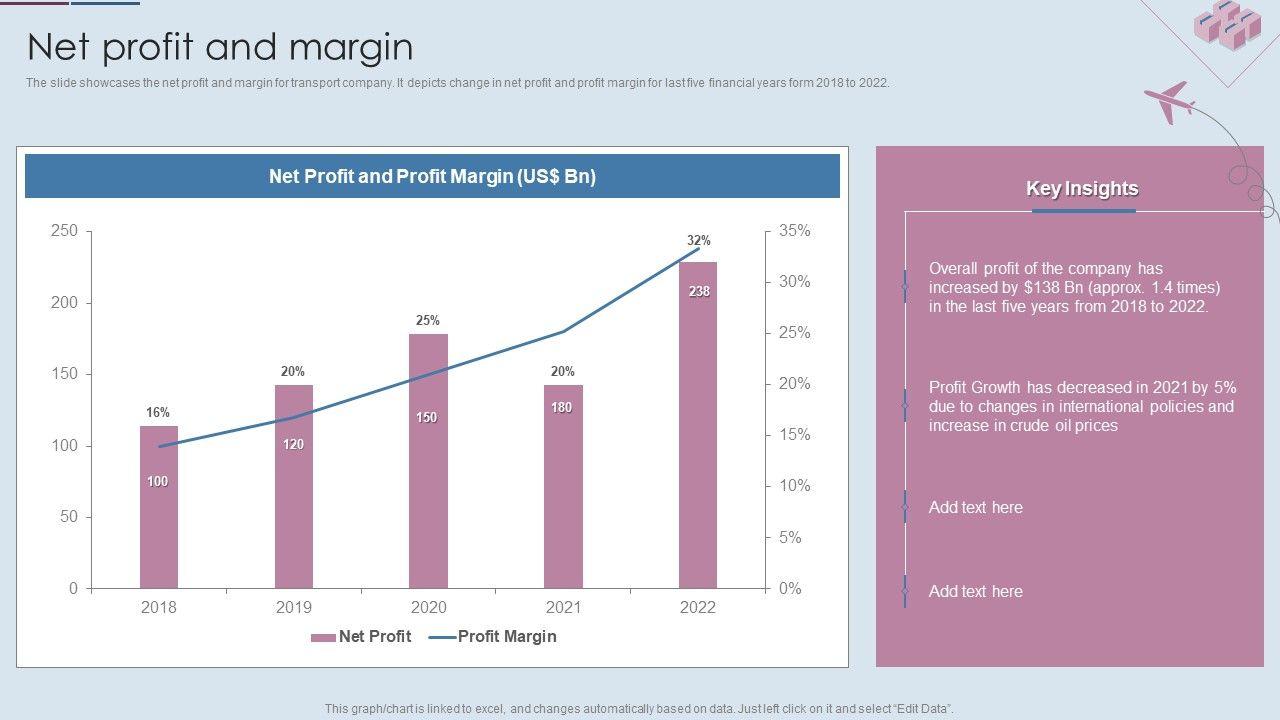 Net profit and margin

The slide showcases the net profit and margin for transport company. It depicts change in net profit and profit margin for last five financial years form 2018 to 2022.

Net Profit and Profit Margin (US$ Bn)

250
200
150
100
50
0

35%
30%
25%
20%
15%
10%
5%
0%

16%
100
20%
120
25%
150
20%
180
32%
238

2018
2019
2020
2021
2022

Net Profit
Profit Margin

Key Insights

Overall profit of the company has increased by $138 Bn (approx. 1.4 times) in the last five years from 2018 to 2022.

Profit Growth has decreased in 2021 by 5% due to changes in international policies and increase in crude oil prices

Add text here

Add text here

This graph/chart is linked to excel, and changes automatically based on data. Just left click on it and select "Edit Data".